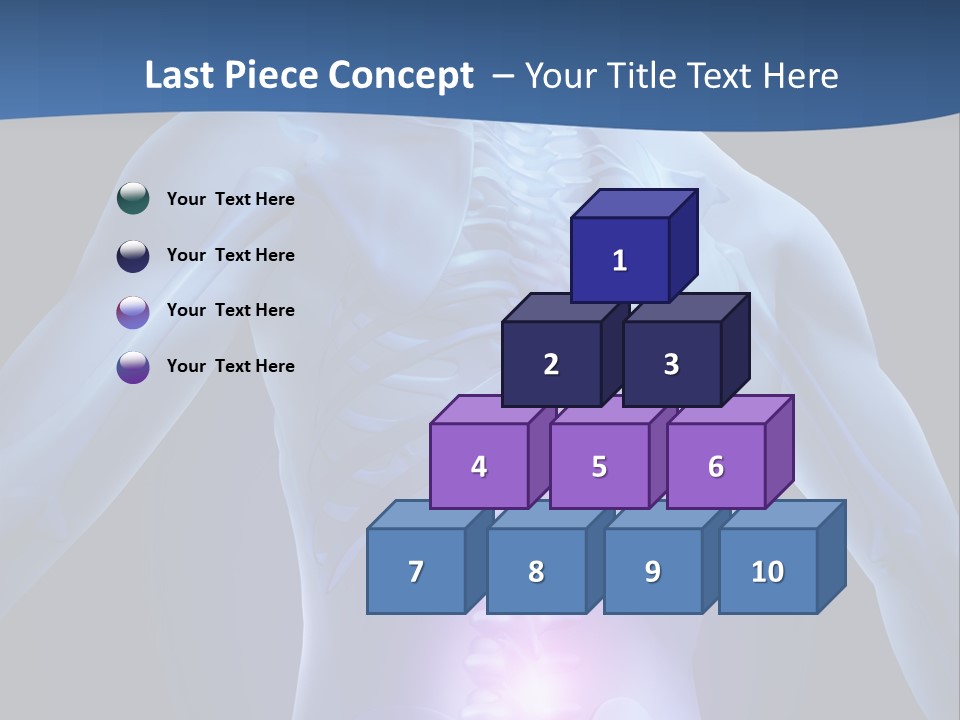 Last Piece Concept – Your Title Text Here

Your Text Here

Your Text Here

Your Text Here

Your Text Here

1

2

3

4

5

6

7

8

9

10